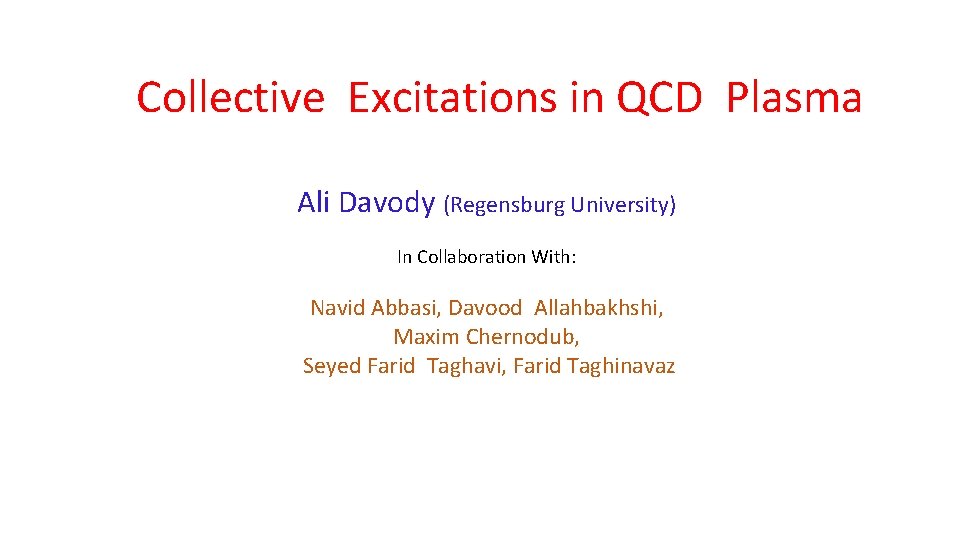 Collective Excitations in QCD Plasma

Ali Davody (Regensburg University)

In Collaboration With:

Navid Abbasi, Davood Allahbakhshi,
Maxim Chernodub,
Seyed Farid Taghavi, Farid Taghinavaz